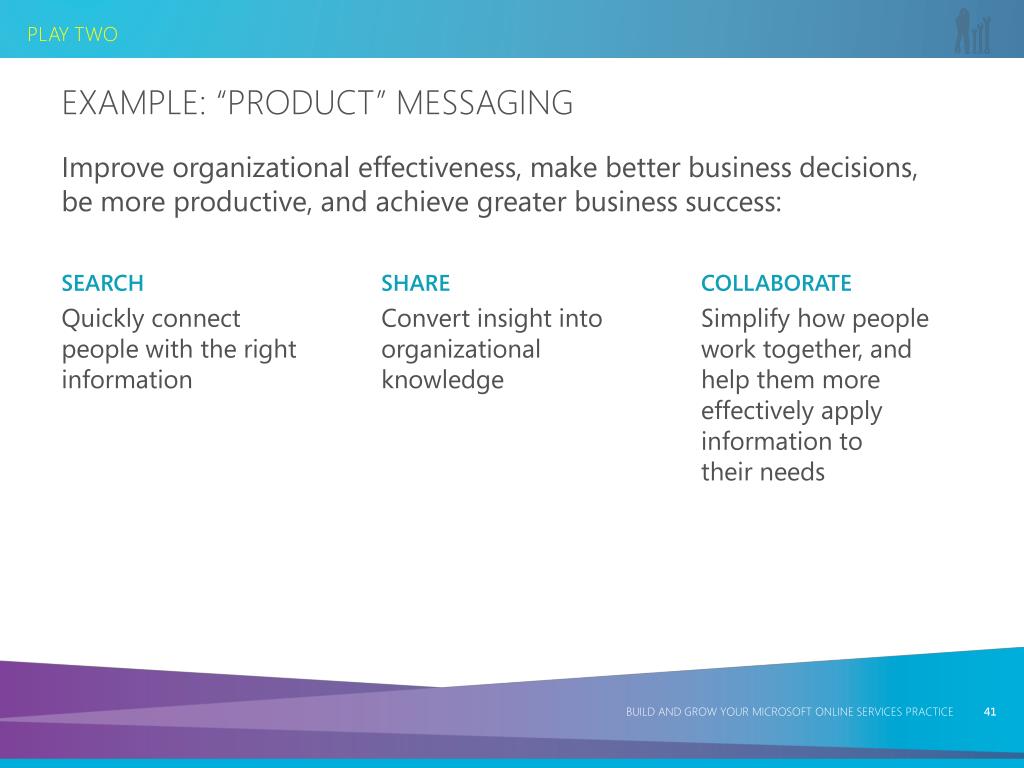 PLAY TWO

EXAMPLE: “PRODUCT” MESSAGING

Improve organizational effectiveness, make better business decisions, be more productive, and achieve greater business success:

SEARCH
Quickly connect people with the right information

SHARE
Convert insight into organizational knowledge

COLLABORATE
Simplify how people work together, and help them more effectively apply information to their needs

BUILD AND GROW YOUR MICROSOFT ONLINE SERVICES PRACTICE 41